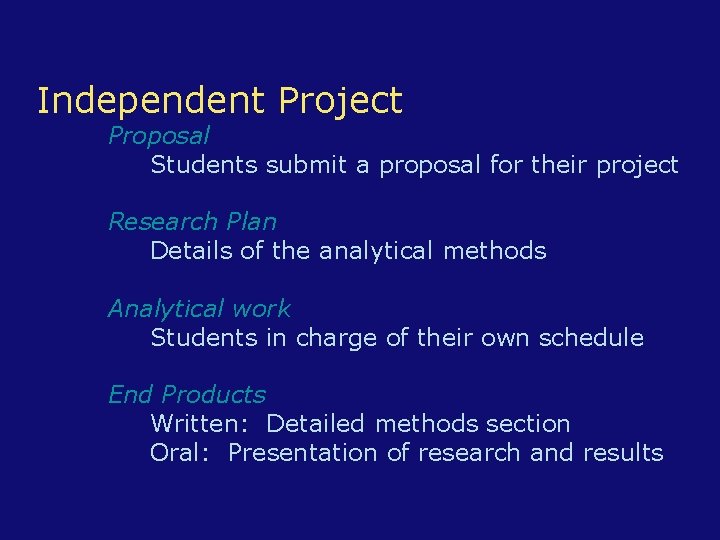 Independent Project

Proposal
Students submit a proposal for their project

Research Plan
Details of the analytical methods

Analytical work
Students in charge of their own schedule

End Products
Written: Detailed methods section
Oral: Presentation of research and results